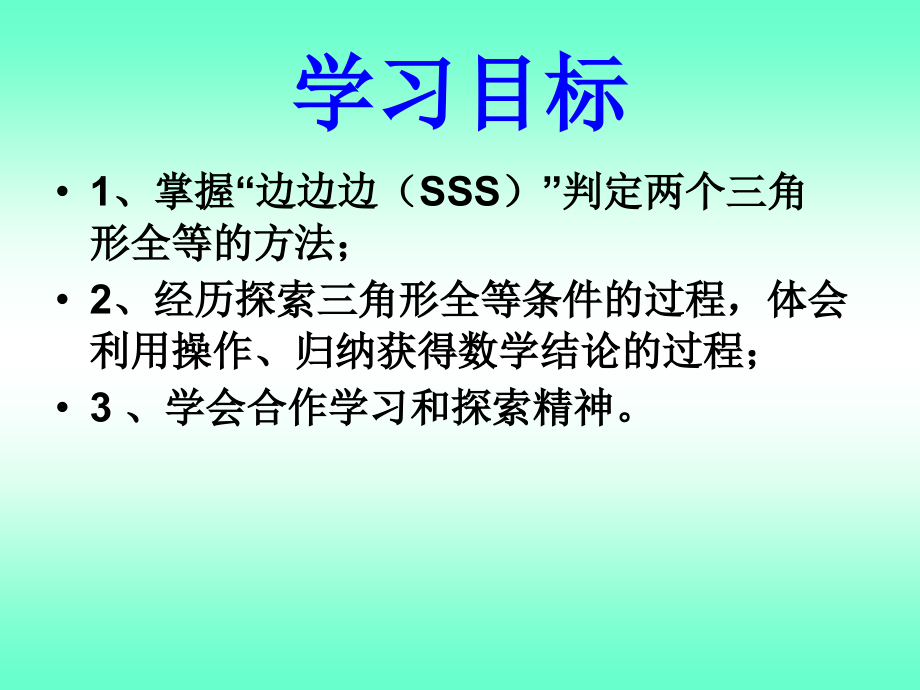 学习目标

• 1、掌握“边边边（SSS）”判定两个三角形全等的方法；

• 2、经历探索三角形全等条件的过程，体会利用操作、归纳获得数学结论的过程；

• 3 、学会合作学习和探索精神。